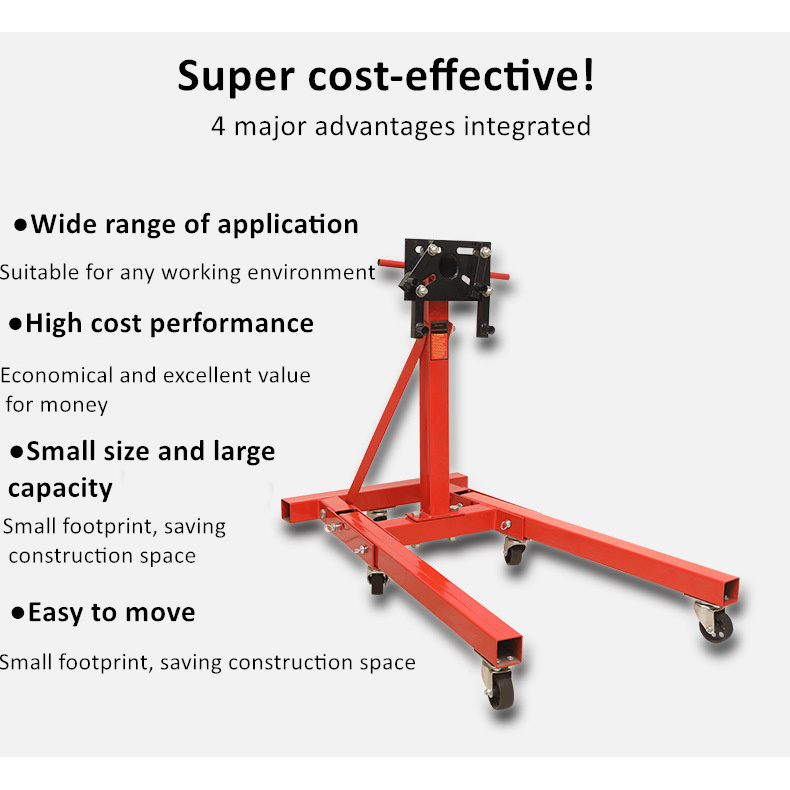 Super cost-effective!
4 major advantages integrated

●Wide range of application
Suitable for any working environment

●High cost performance
Economical and excellent value for money

●Small size and large capacity
Small footprint, saving construction space

●Easy to move
Small footprint, saving construction space